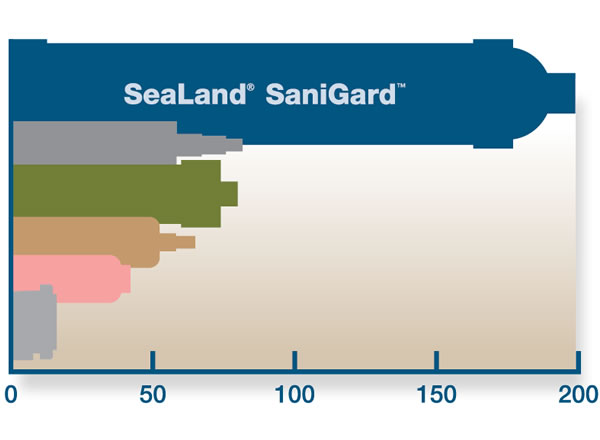 SeaLand® SaniGard™

0
50
100
150
200